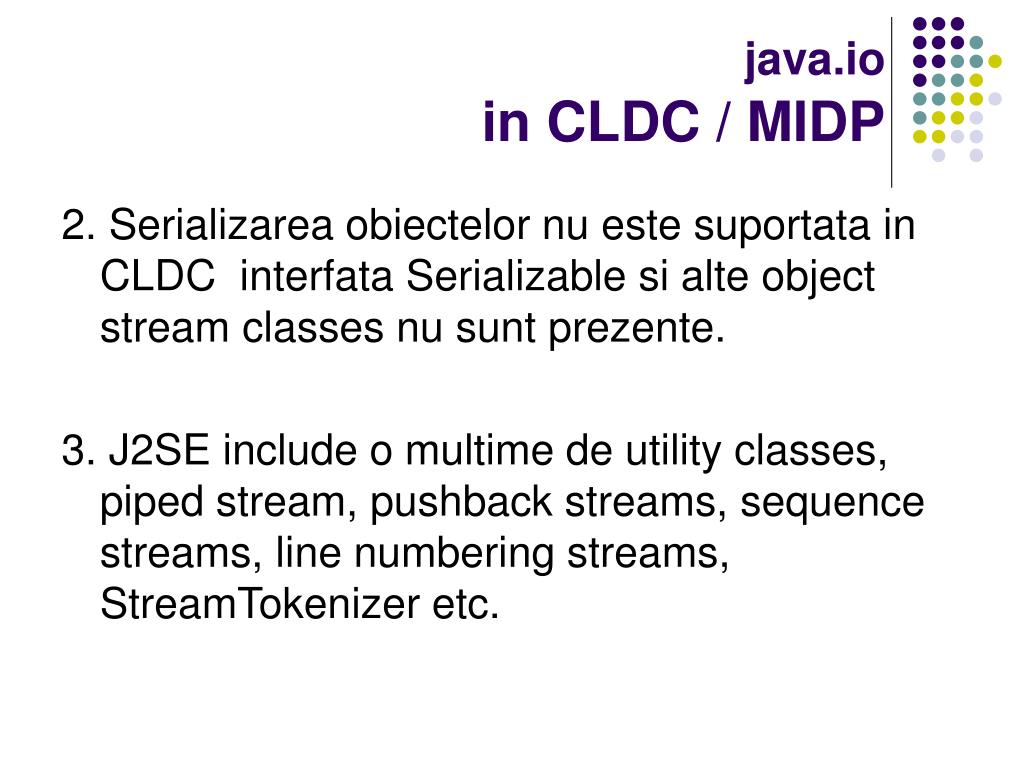 java.io
in CLDC / MIDP

2. Serializarea obiectelor nu este suportata in CLDC  interfata Serializable si alte object stream classes nu sunt prezente.

3. J2SE include o multime de utility classes, piped stream, pushback streams, sequence streams, line numbering streams, StreamTokenizer etc.